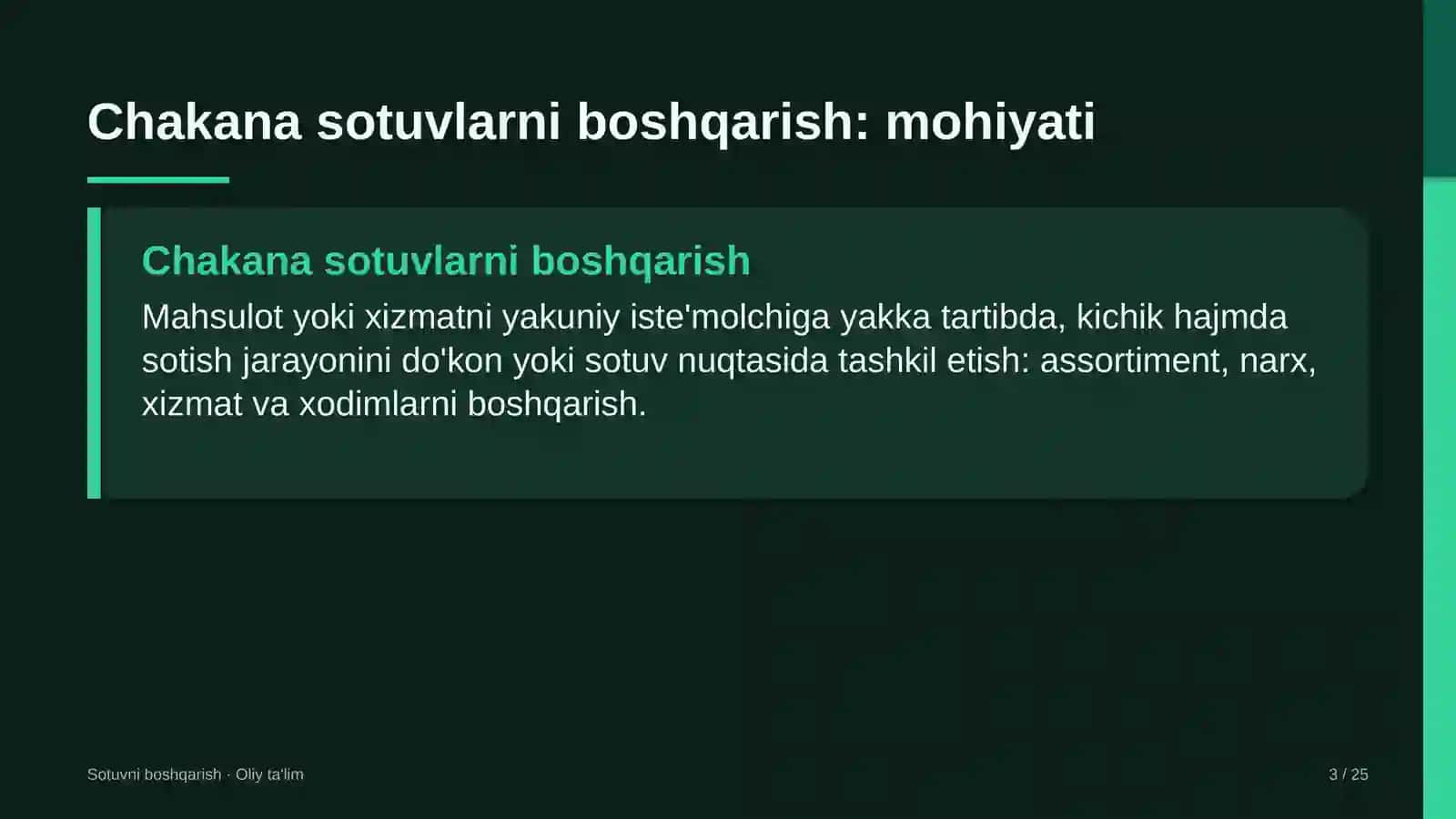 Chakana sotuvlarni boshqarish: mohiyati

Chakana sotuvlarni boshqarish

Mahsulot yoki xizmatni yakuniy iste'molchiga yakka tartibda, kichik hajmda sotish jarayonini do'kon yoki sotuv nuqtasida tashkil etish: assortiment, narx, xizmat va xodimlarni boshqarish.

Sotuvni boshqarish · Oliy ta'lim

3 / 25